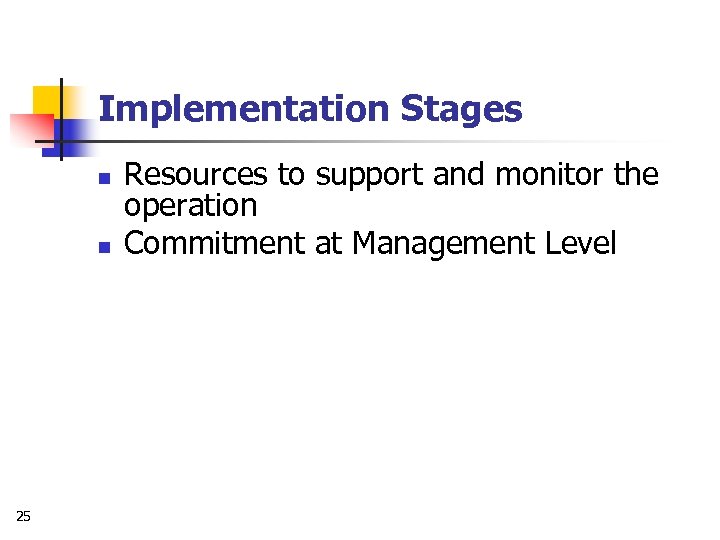 Implementation Stages

- Resources to support and monitor the operation
- Commitment at Management Level

25